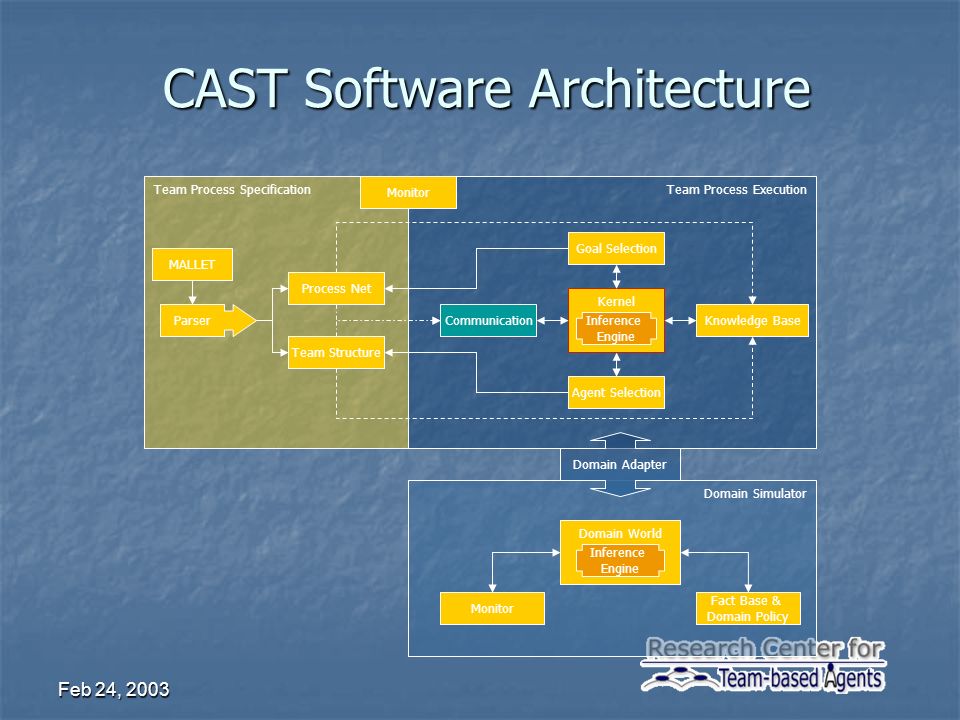 CAST Software Architecture

Team Process Specification

Monitor

Team Process Execution

MALLET

Parser

Process Net

Team Structure

Goal Selection

Communication

Kernel

Inference Engine

Knowledge Base

Agent Selection

Domain Adapter

Domain Simulator

Domain World

Inference Engine

Monitor

Fact Base & Domain Policy

Research Center for Team-based Agents

Feb 24, 2003